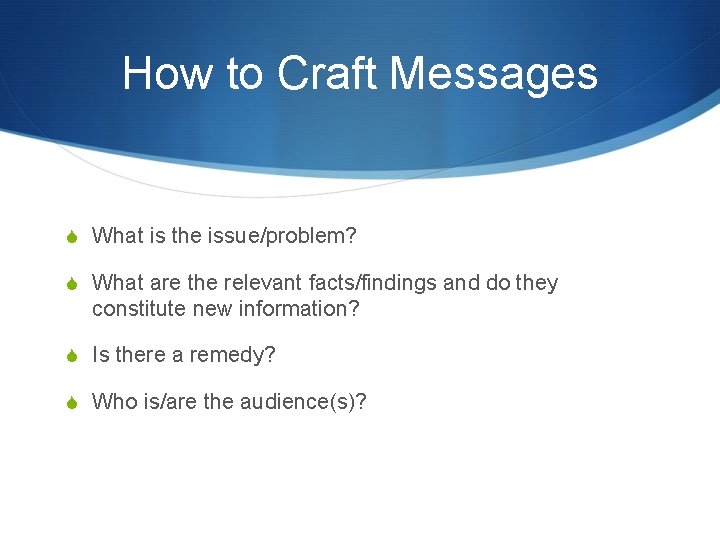 How to Craft Messages

What is the issue/problem?

What are the relevant facts/findings and do they constitute new information?

Is there a remedy?

Who is/are the audience(s)?